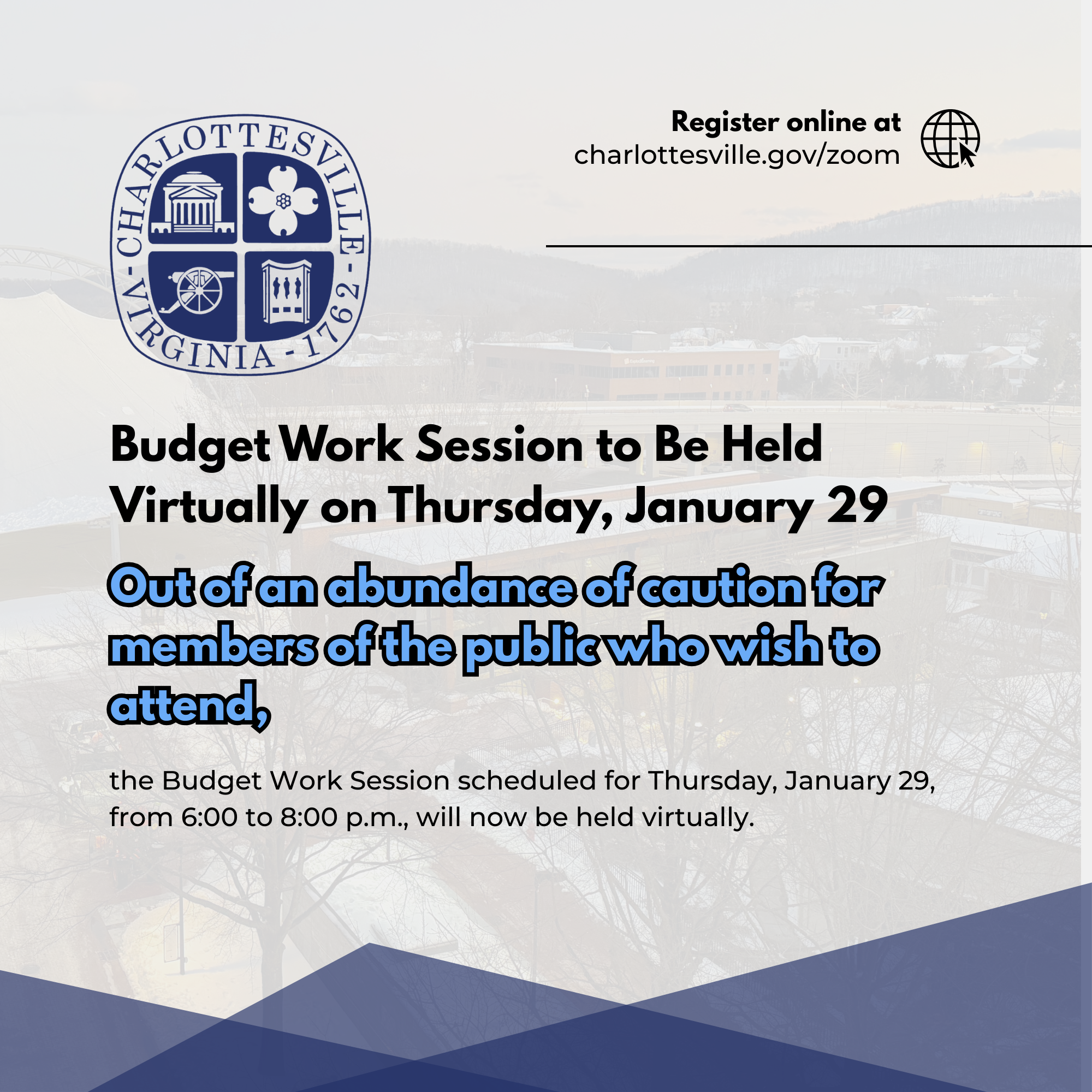 CHARLOTTESVILLE - VIRGINIA - 1762

Register online at
charlottesville.gov/zoom

Budget Work Session to Be Held Virtually on Thursday, January 29

Out of an abundance of caution for members of the public who wish to attend,

the Budget Work Session scheduled for Thursday, January 29, from 6:00 to 8:00 p.m., will now be held virtually.